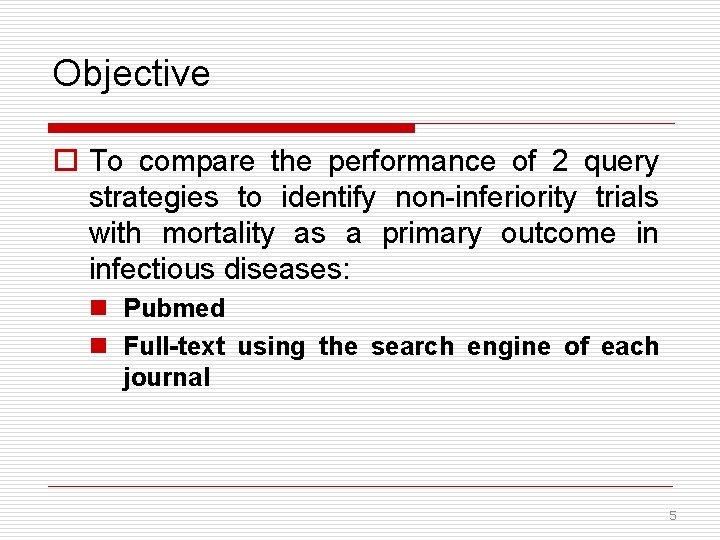 Objective

To compare the performance of 2 query strategies to identify non-inferiority trials with mortality as a primary outcome in infectious diseases:

Pubmed

Full-text using the search engine of each journal

5